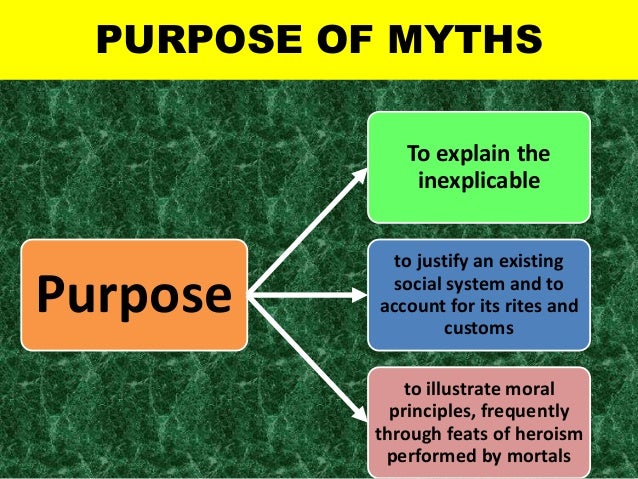 PURPOSE OF MYTHS

Purpose

To explain the inexplicable

to justify an existing social system and to account for its rites and customs

to illustrate moral principles, frequently through feats of heroism performed by mortals